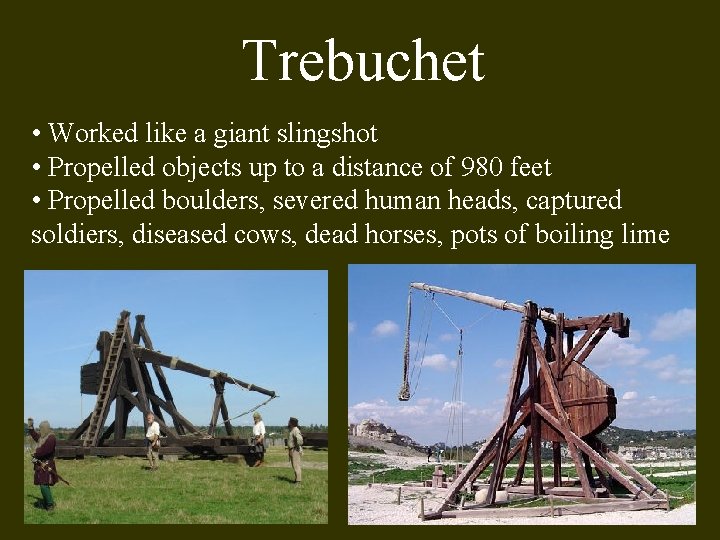 Trebuchet

• Worked like a giant slingshot
• Propelled objects up to a distance of 980 feet
• Propelled boulders, severed human heads, captured soldiers, diseased cows, dead horses, pots of boiling lime